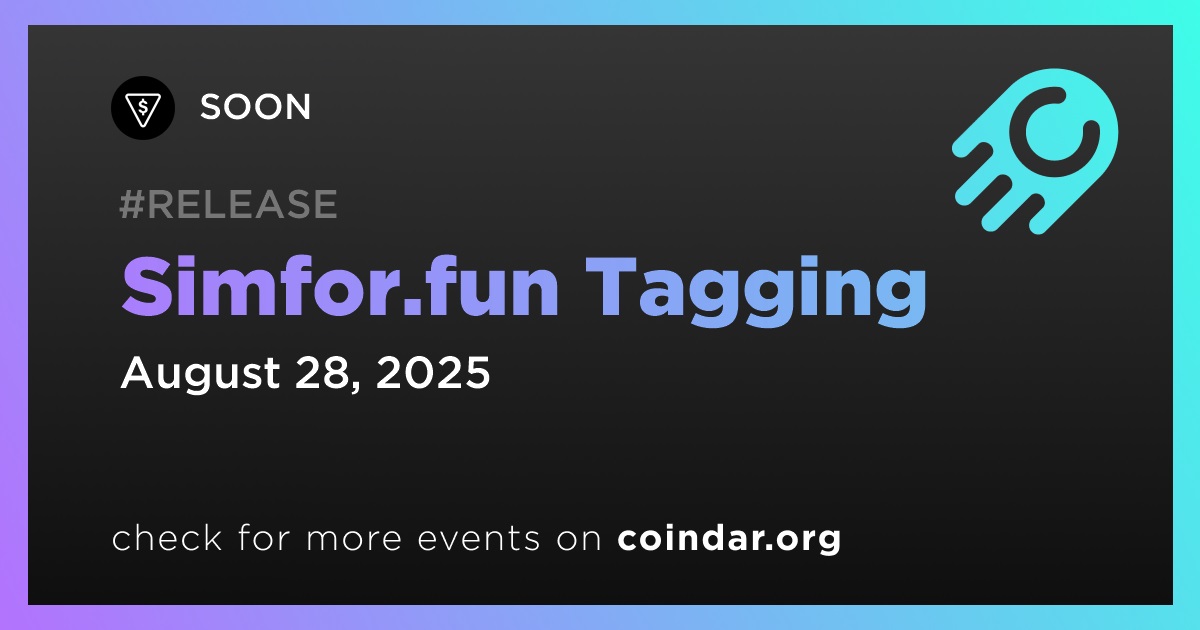 SOON

#RELEASE

Simfor.fun Tagging

August 28, 2025

check for more events on coindar.org